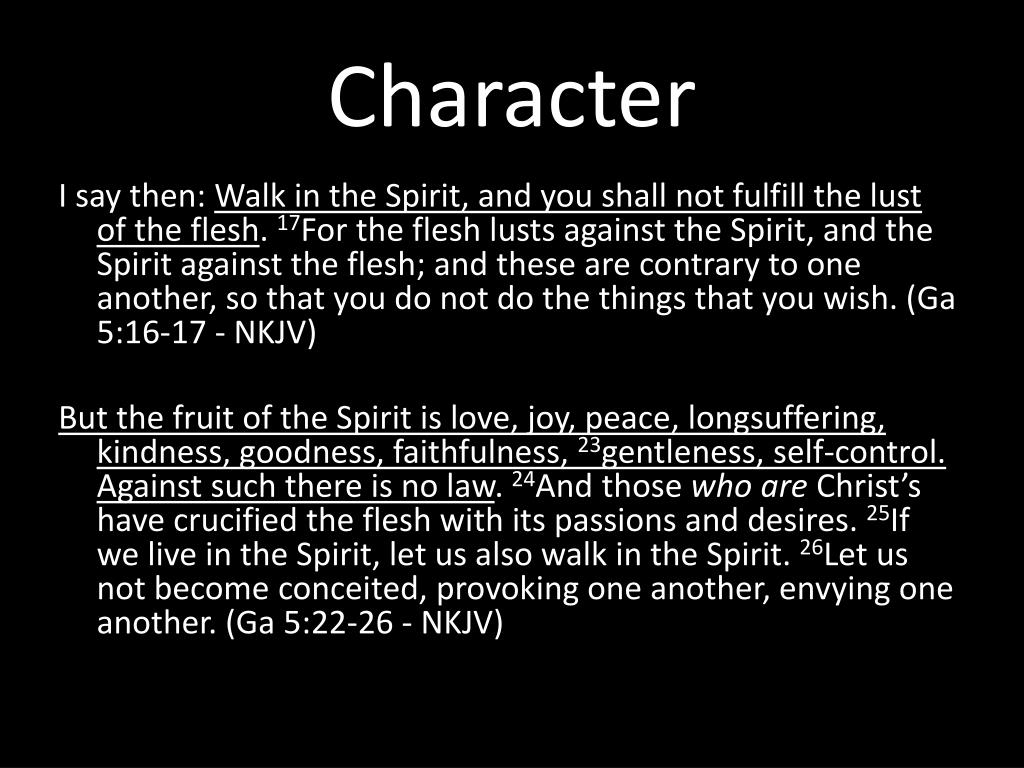 Character

I say then: Walk in the Spirit, and you shall not fulfill the lust of the flesh. $^{17}$For the flesh lusts against the Spirit, and the Spirit against the flesh; and these are contrary to one another, so that you do not do the things that you wish. (Ga 5:16-17 - NKJV)

But the fruit of the Spirit is love, joy, peace, longsuffering, kindness, goodness, faithfulness, $^{23}$gentleness, self-control. Against such there is no law. $^{24}$And those who are Christ’s have crucified the flesh with its passions and desires. $^{25}$If we live in the Spirit, let us also walk in the Spirit. $^{26}$Let us not become conceited, provoking one another, envying one another. (Ga 5:22-26 - NKJV)